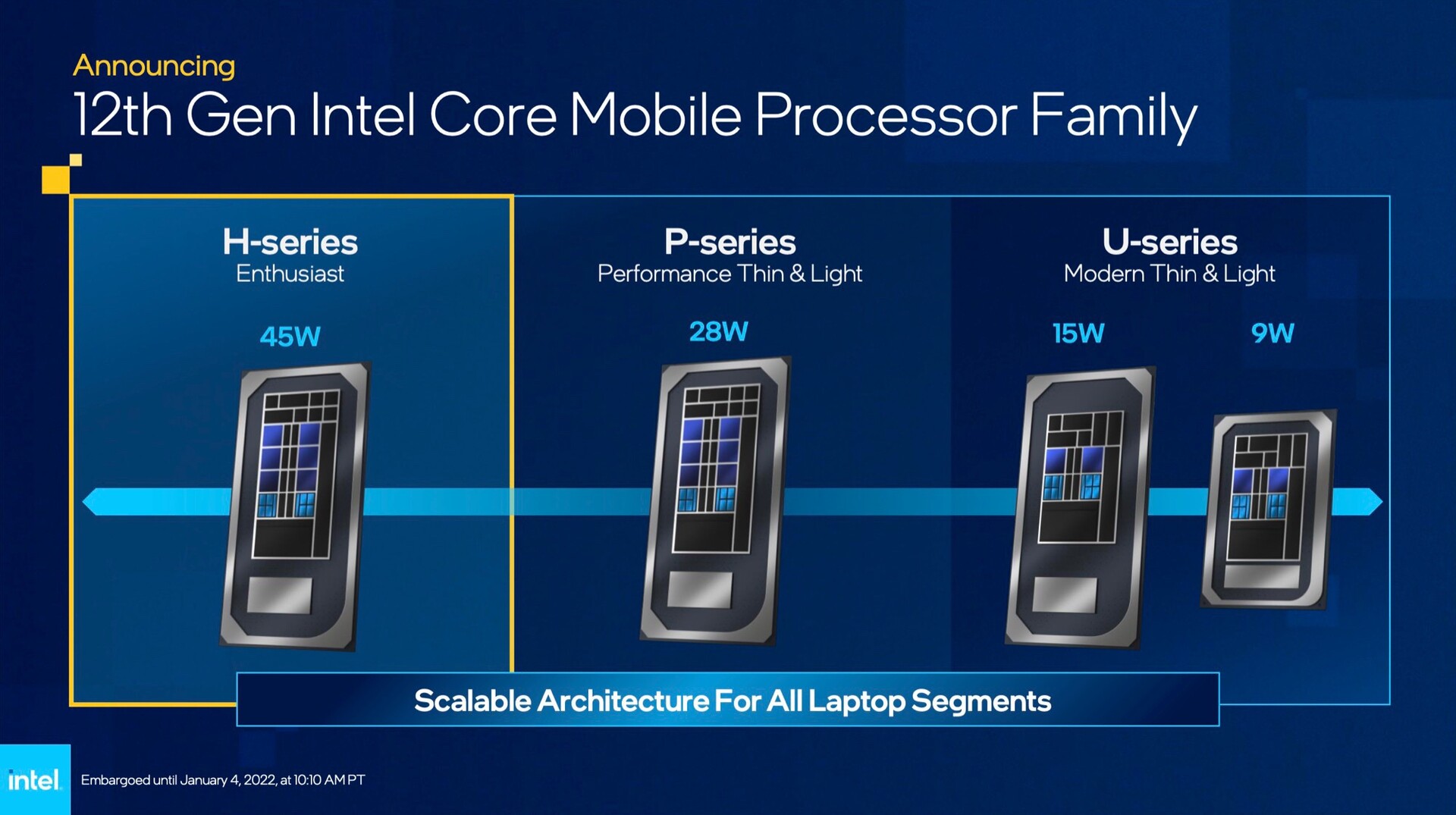 Announcing
12th Gen Intel Core Mobile Processor Family

H-series
Enthusiast

45W

P-series
Performance Thin & Light

28W

U-series
Modern Thin & Light

15W

9W

Scalable Architecture For All Laptop Segments

intel.

Embargoed until January 4, 2022, at 10:10 AM PT